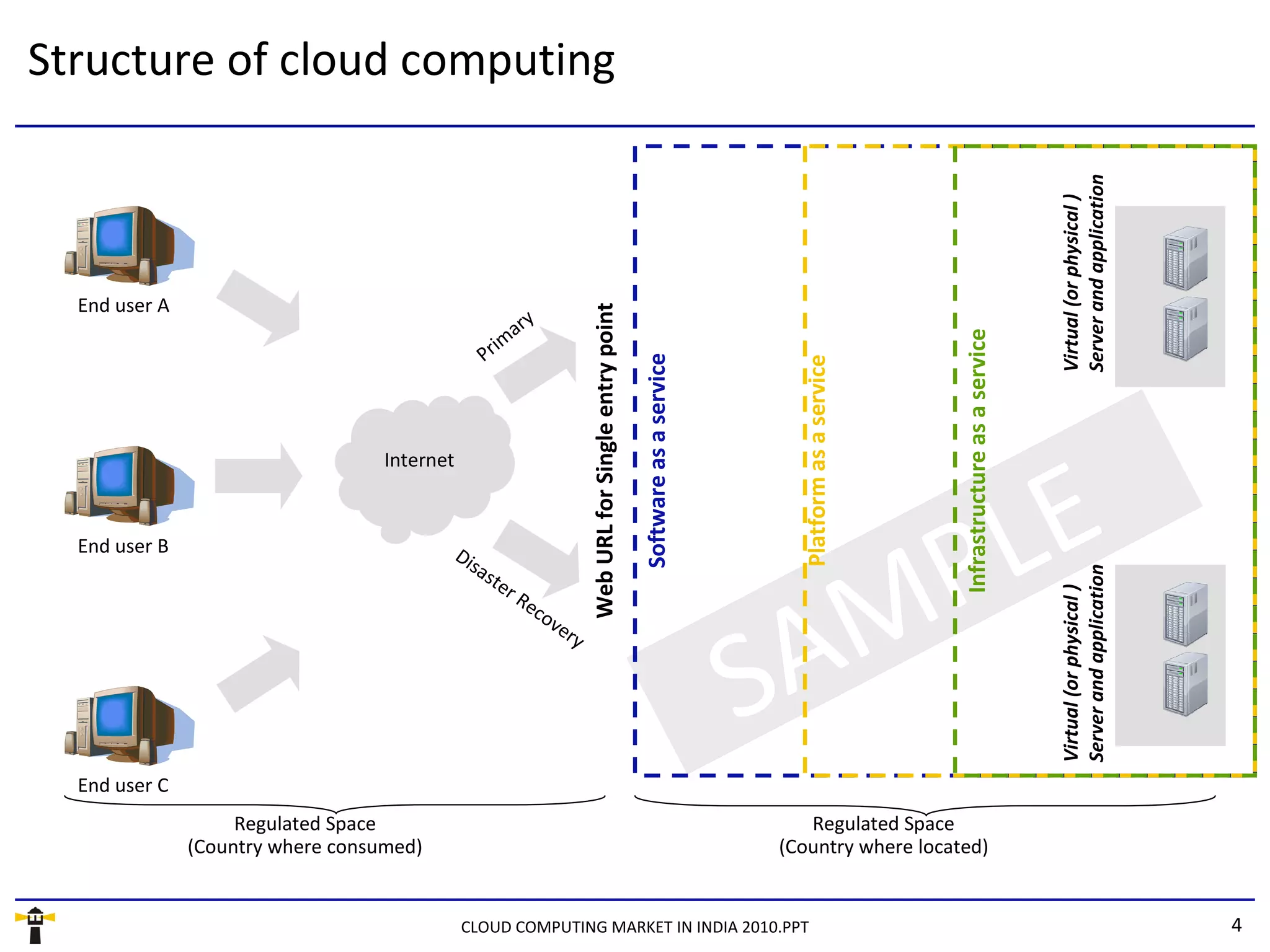 Structure of cloud computing

End user A

End user B

End user C

Internet

Primary

Disaster Recovery

Web URL for Single entry point

Software as a service

Platform as a service

Infrastructure as a service

Virtual (or physical ) Server and application

Virtual (or physical ) Server and application

SAMPLE

Regulated Space
(Country where consumed)

Regulated Space
(Country where located)

CLOUD COMPUTING MARKET IN INDIA 2010.PPT

4